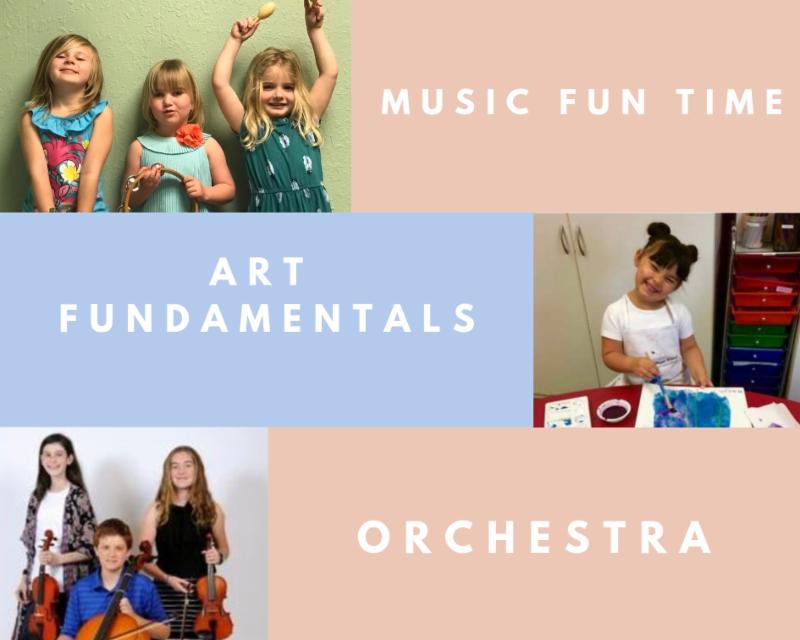 MUSIC FUN TIME

ART FUNDAMENTALS

ORCHESTRA